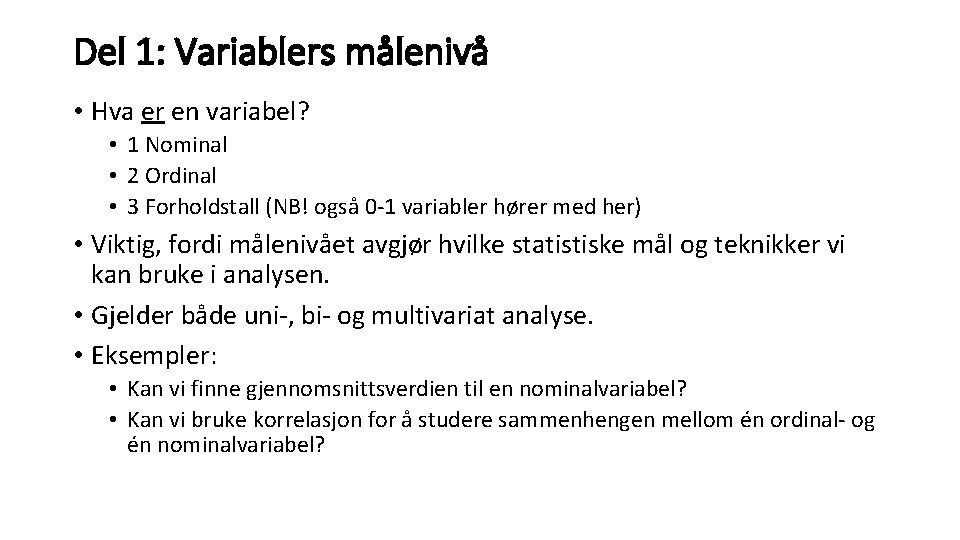 Del 1: Variablers målenivå

• Hva er en variabel?
  • 1 Nominal
  • 2 Ordinal
  • 3 Forholdstall (NB! også 0-1 variabler hører med her)
• Viktig, fordi målenivået avgjør hvilke statistiske mål og teknikker vi kan bruke i analysen.
• Gjelder både uni-, bi- og multivariat analyse.
• Eksempler:
  • Kan vi finne gjennomsnittsverdien til en nominalvariabel?
  • Kan vi bruke korrelasjon for å studere sammenhengen mellom én ordinal- og én nominalvariabel?